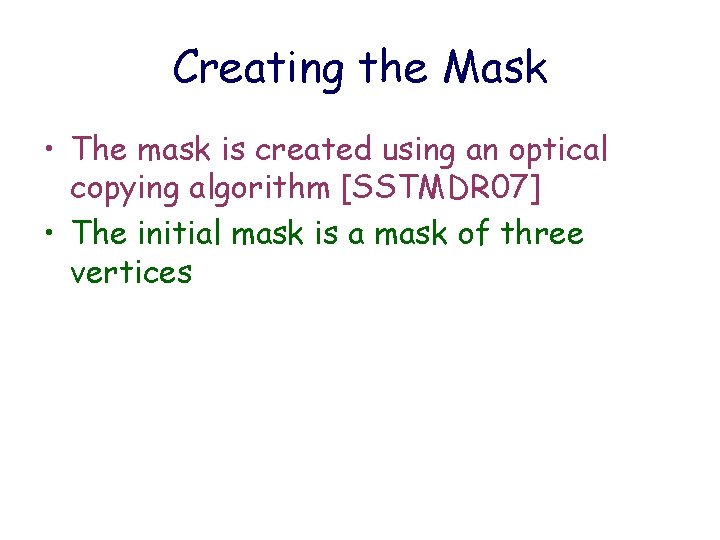 Creating the Mask

• The mask is created using an optical copying algorithm [SSTMDR07]

• The initial mask is a mask of three vertices